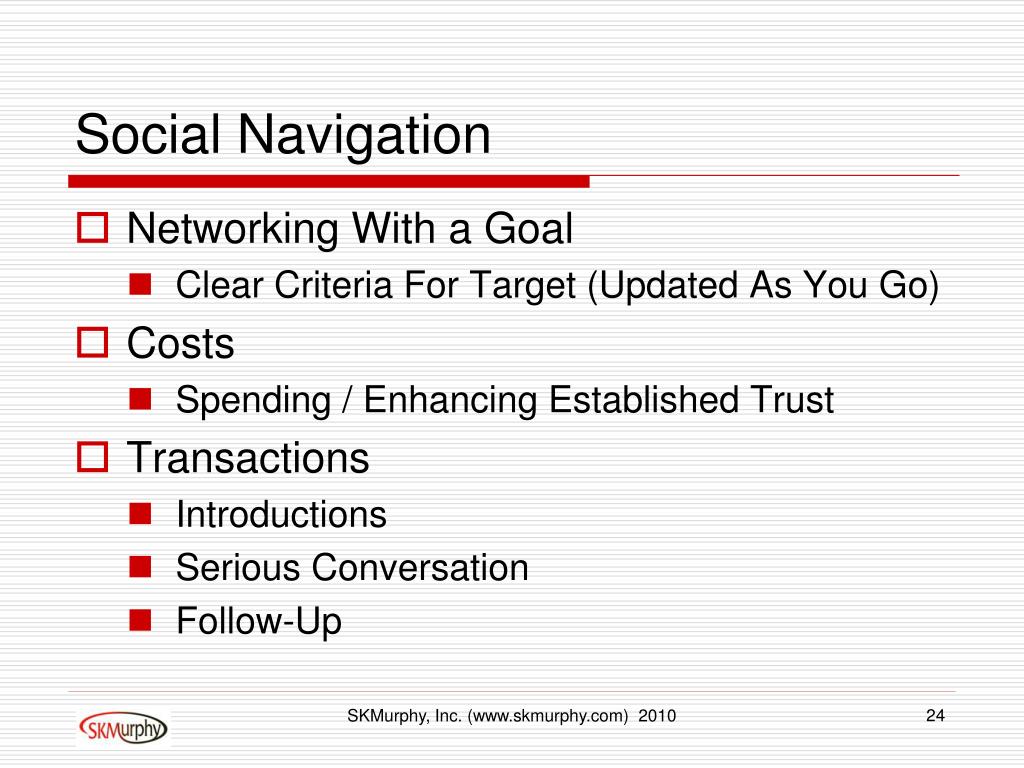 Social Navigation

Networking With a Goal

Clear Criteria For Target (Updated As You Go)

Costs

Spending / Enhancing Established Trust

Transactions

Introductions

Serious Conversation

Follow-Up

SKMurphy

SKMurphy, Inc. (www.skmurphy.com) 2010

24